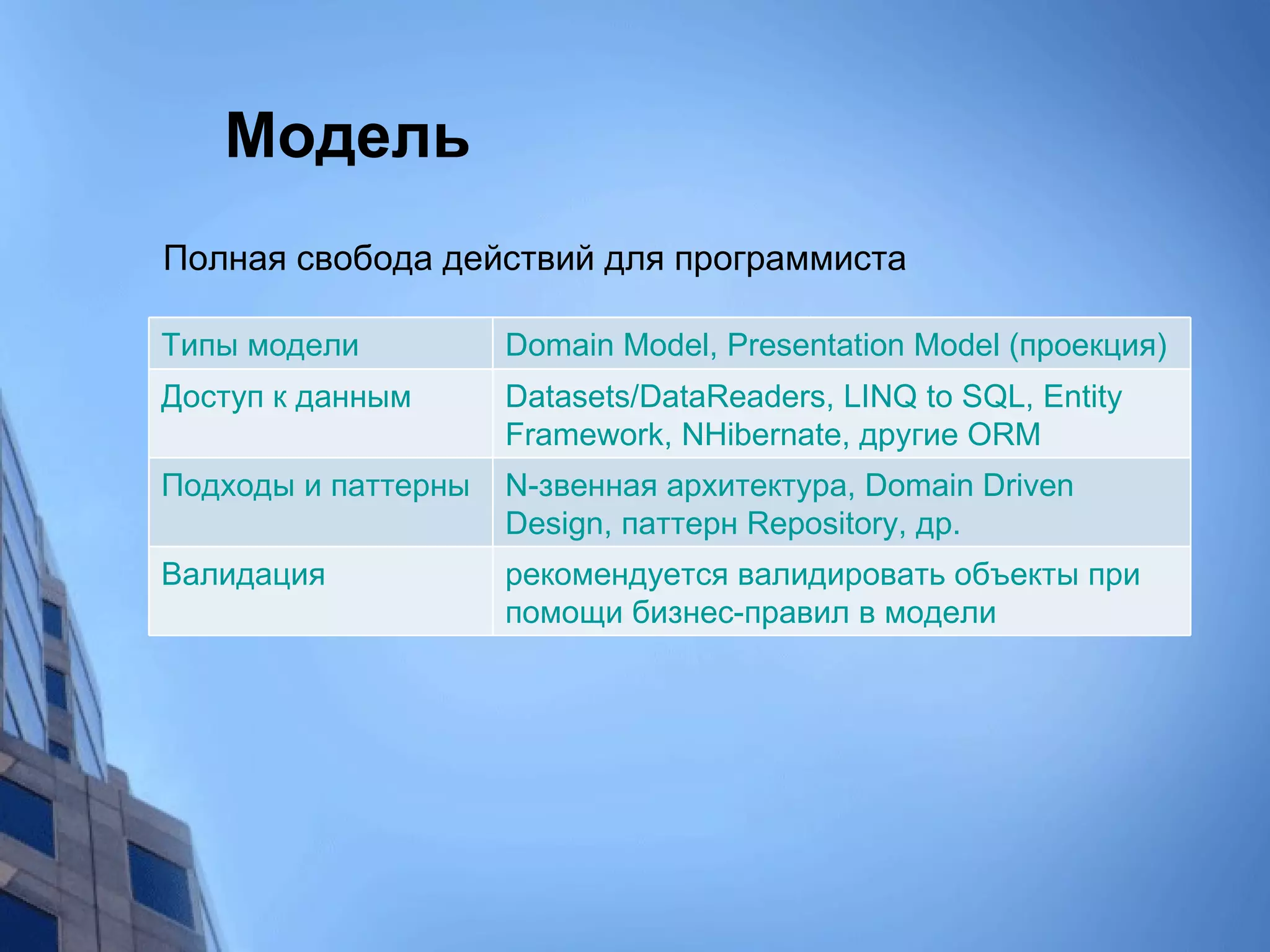 Модель

Полная свобода действий для программиста

| Типы модели | Domain Model, Presentation Model (проекция) |
|---|---|
| Доступ к данным | Datasets/DataReaders, LINQ to SQL, Entity Framework, NHibernate, другие ORM |
| Подходы и паттерны | N-звенная архитектура, Domain Driven Design, паттерн Repository, др. |
| Валидация | рекомендуется валидировать объекты при помощи бизнес-правил в модели |